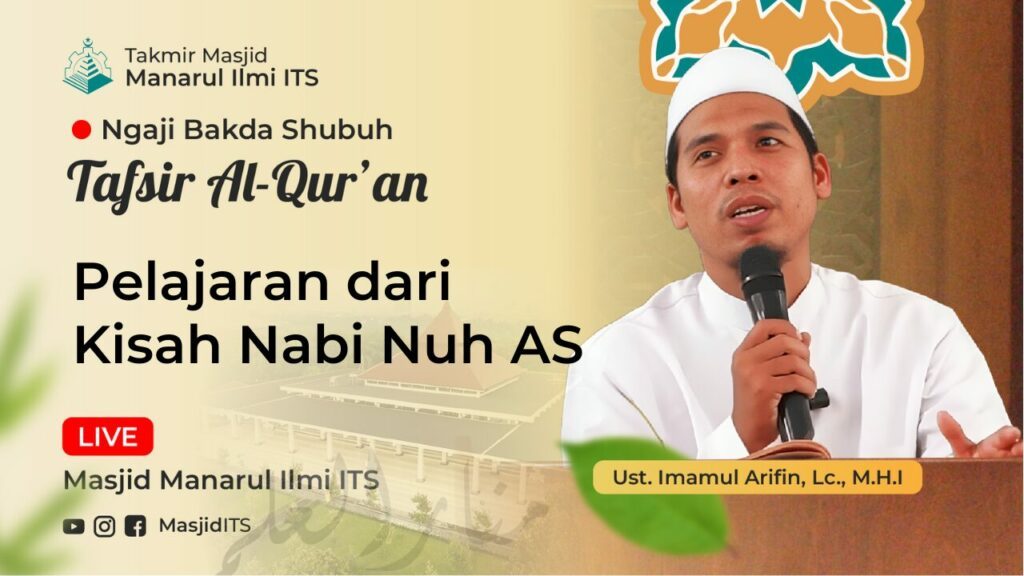 Takmir Masjid
Manarul Ilmi ITS

Ngaji Bakda Shubuh

Tafsir Al-Qur'an

Pelajaran dari Kisah Nabi Nuh AS

LIVE

Masjid Manarul Ilmi ITS

MasjidITS

Ust. Imamul Arifin, Lc., M.H.I